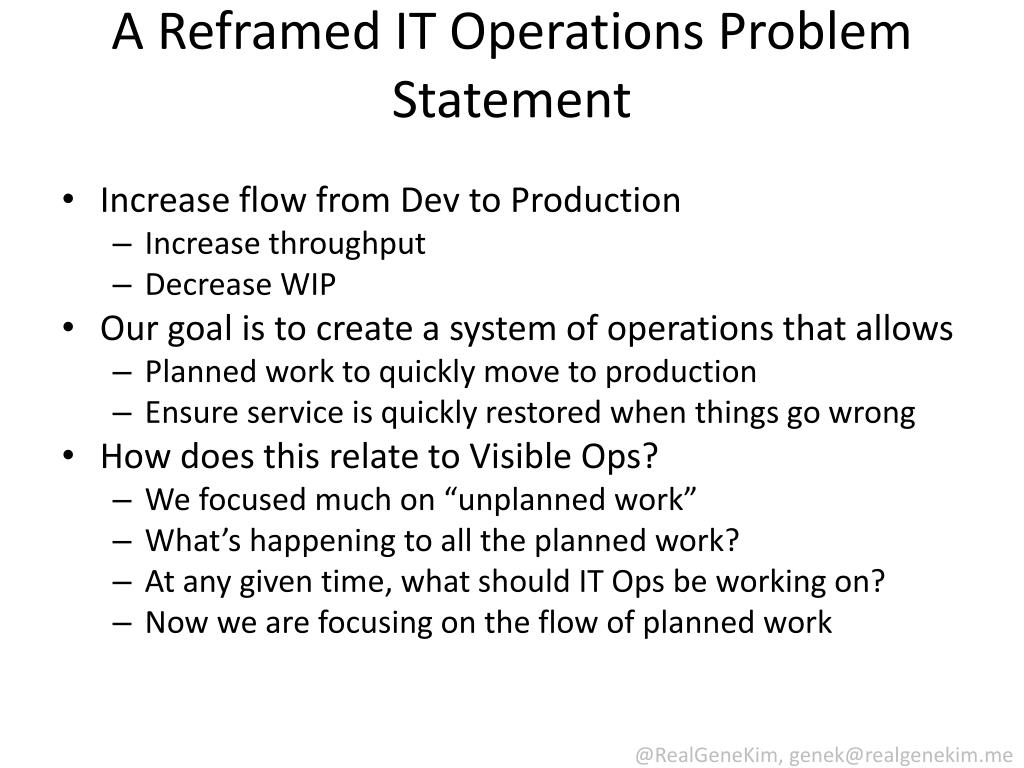 A Reframed IT Operations Problem Statement

• Increase flow from Dev to Production
  – Increase throughput
  – Decrease WIP
• Our goal is to create a system of operations that allows
  – Planned work to quickly move to production
  – Ensure service is quickly restored when things go wrong
• How does this relate to Visible Ops?
  – We focused much on “unplanned work”
  – What’s happening to all the planned work?
  – At any given time, what should IT Ops be working on?
  – Now we are focusing on the flow of planned work

@RealGeneKim, genek@realgenekim.me